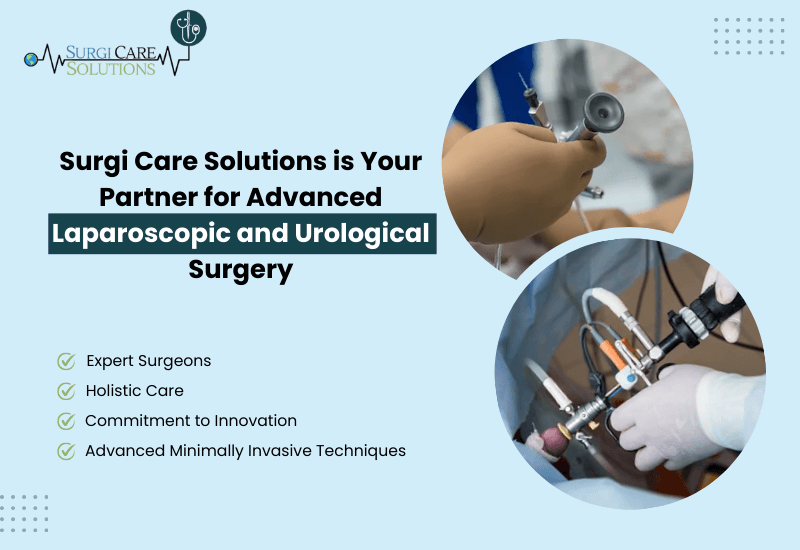 SURGI CARE SOLUTIONS

Surgi Care Solutions is Your Partner for Advanced Laparoscopic and Urological Surgery

Expert Surgeons
Holistic Care
Commitment to Innovation
Advanced Minimally Invasive Techniques